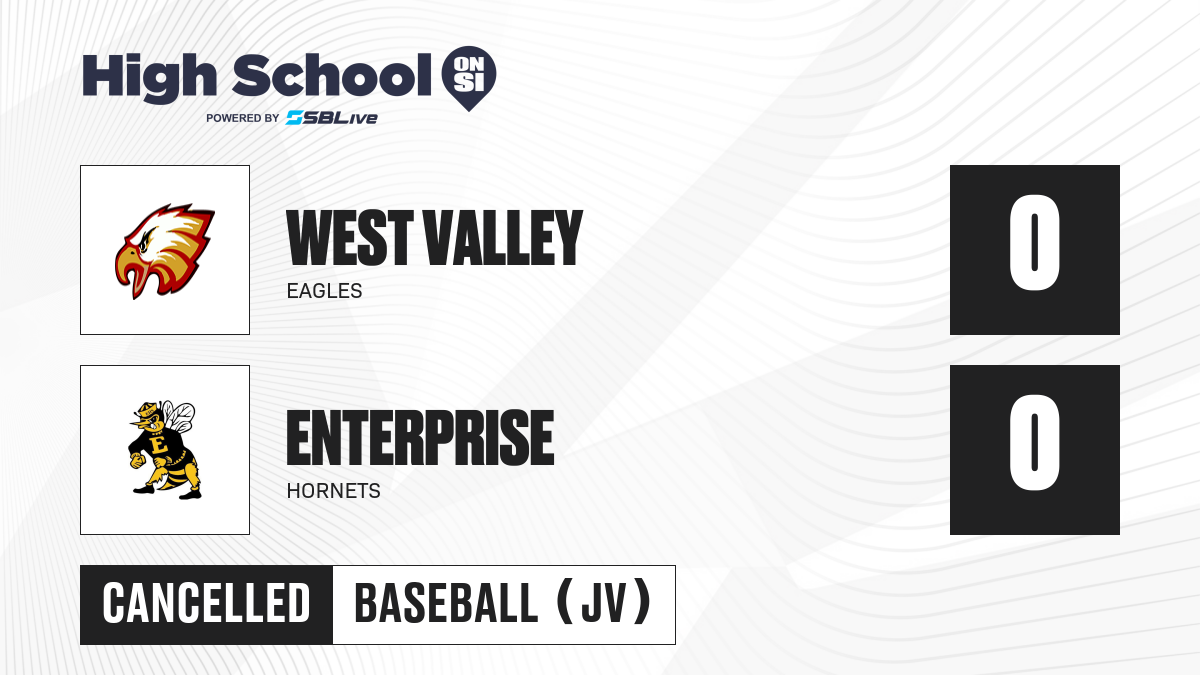 High School ON SI
POWERED BY SBLive

WEST VALLEY
EAGLES

0

E

ENTERPRISE
HORNETS

0

CANCELLED BASEBALL (JV)